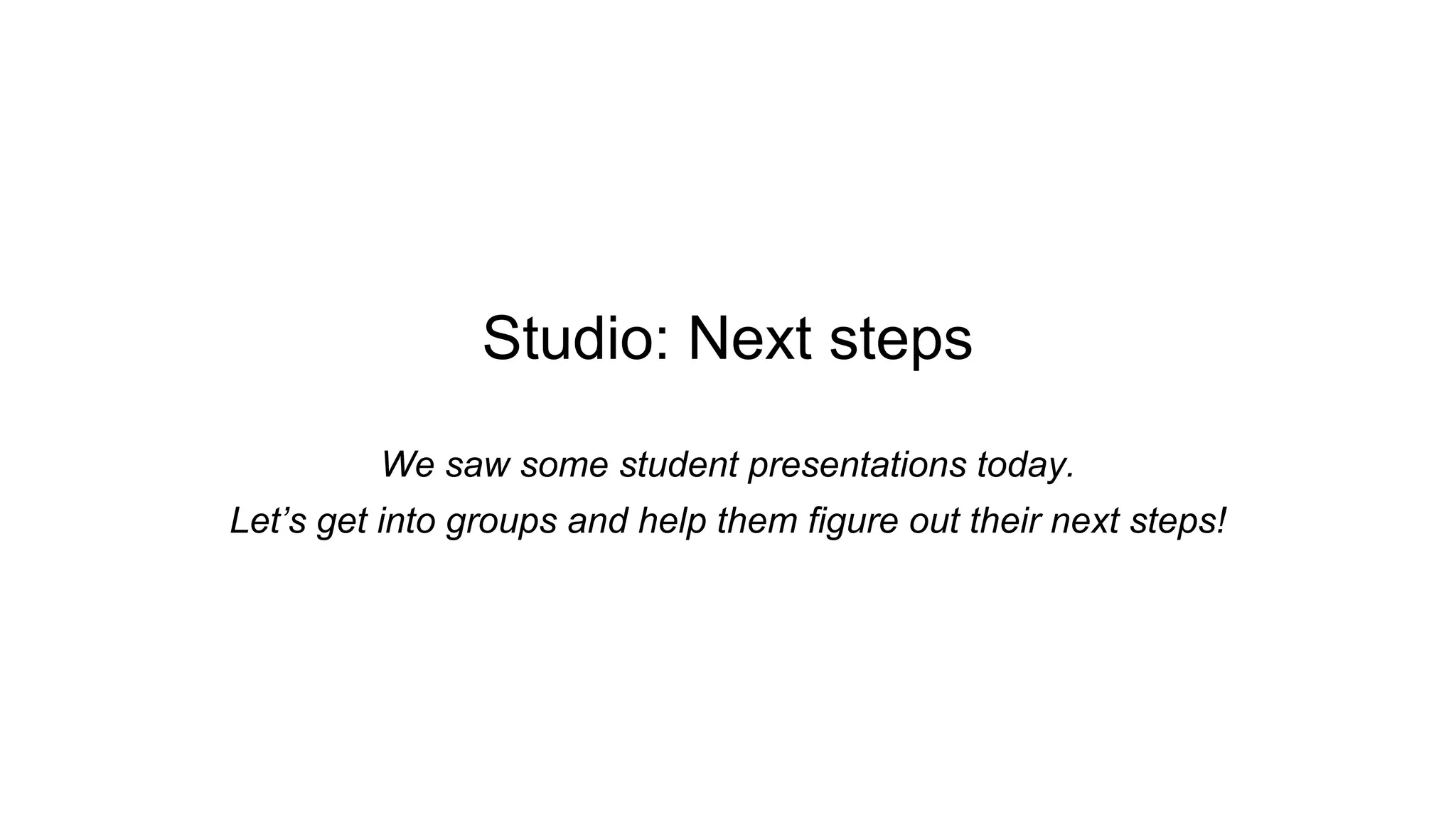 Studio: Next steps

We saw some student presentations today.

Let’s get into groups and help them figure out their next steps!